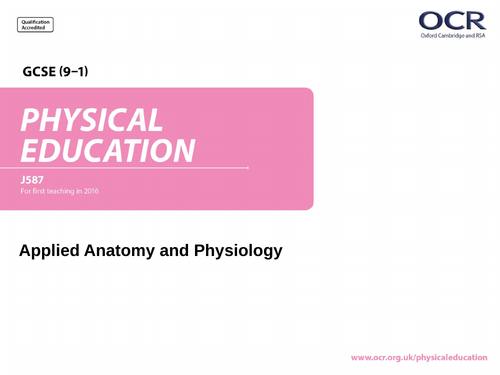 Qualification Accredited

OCR
Oxford Cambridge and RSA

GCSE (9–1)

PHYSICAL EDUCATION

J587
For first teaching in 2016

Applied Anatomy and Physiology

www.ocr.org.uk/physicaleducation